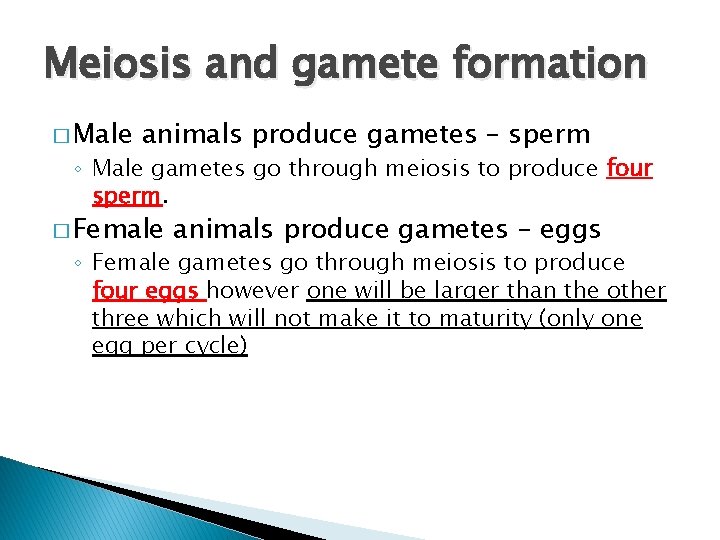 Meiosis and gamete formation

□ Male animals produce gametes – sperm

◦ Male gametes go through meiosis to produce four sperm.

□ Female animals produce gametes – eggs

◦ Female gametes go through meiosis to produce four eggs however one will be larger than the other three which will not make it to maturity (only one egg per cycle)